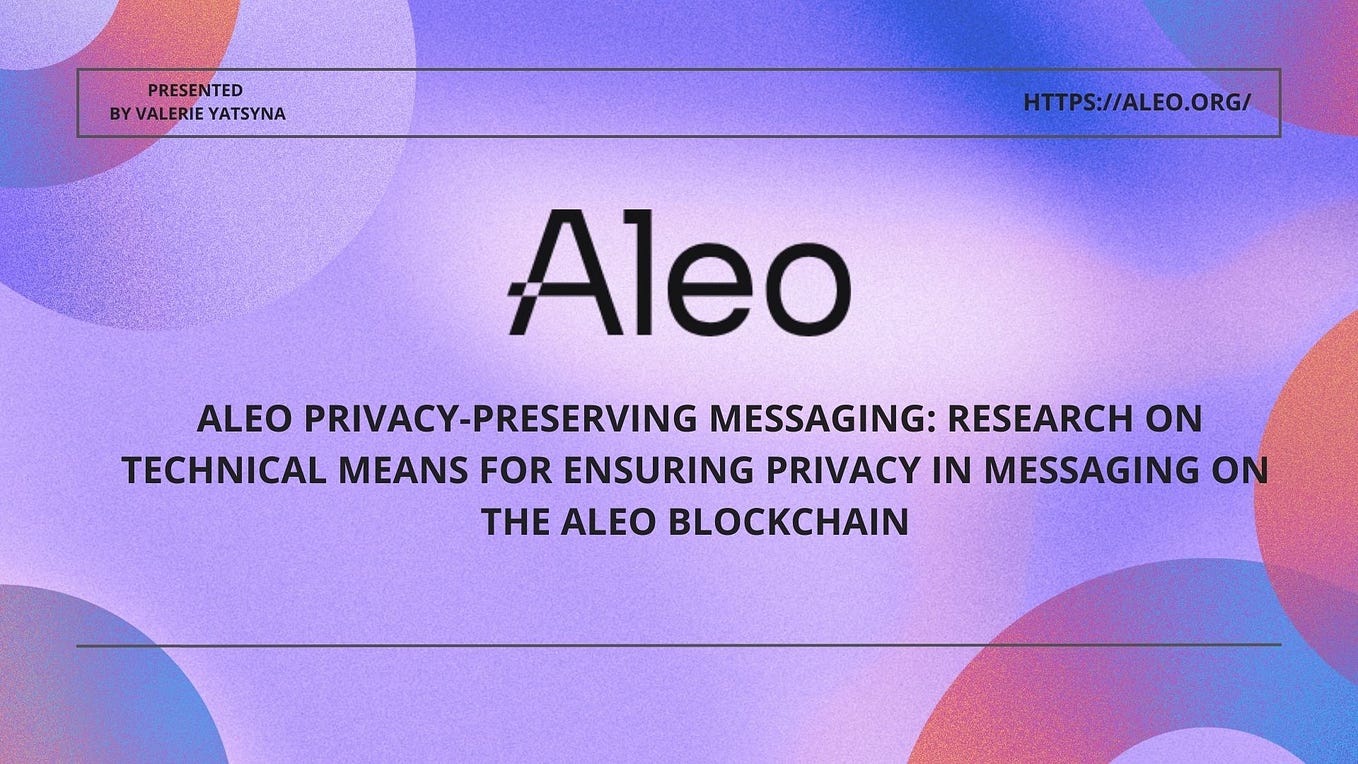 PRESENTED
BY VALERIE YATSYNA

HTTPS://ALEO.ORG/

Aleo

ALEO PRIVACY-PRESERVING MESSAGING: RESEARCH ON TECHNICAL MEANS FOR ENSURING PRIVACY IN MESSAGING ON THE ALEO BLOCKCHAIN